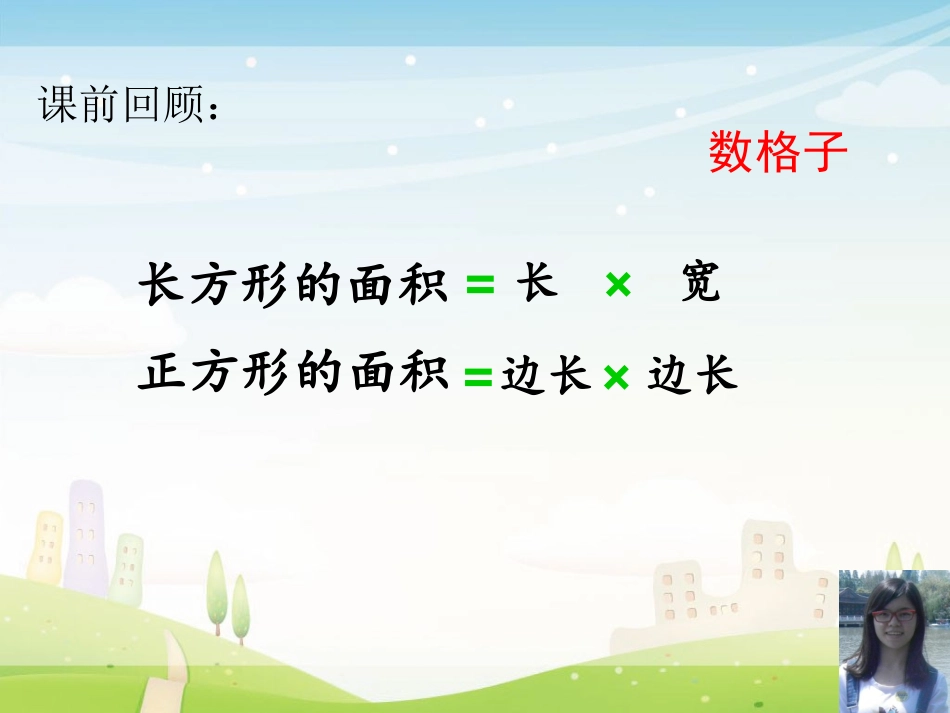 课前回顾：

数格子

长方形的面积 = 长 × 宽

正方形的面积 = 边长 × 边长